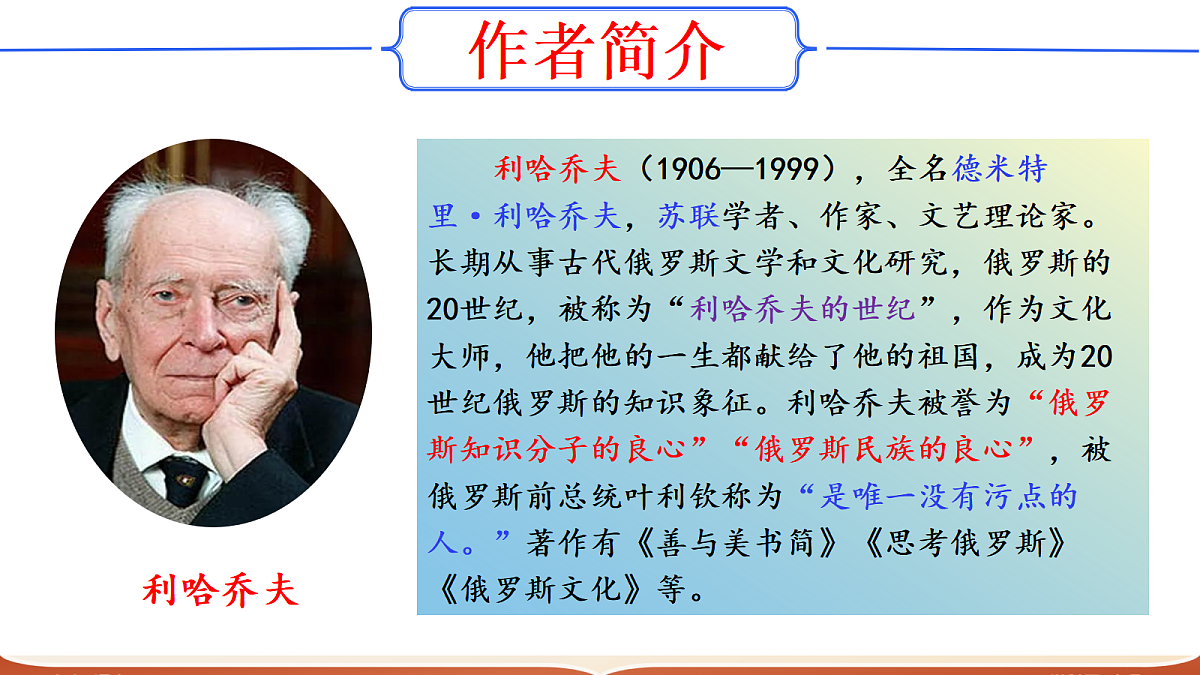 作者简介

利哈乔夫

利哈乔夫（1906—1999），全名德米特里·利哈乔夫，苏联学者、作家、文艺理论家。长期从事古代俄罗斯文学和文化研究，俄罗斯的20世纪，被称为“利哈乔夫的世纪”，作为文化大师，他把他的一生都献给了他的祖国，成为20世纪俄罗斯的知识象征。利哈乔夫被誉为“俄罗斯知识分子的良心”“俄罗斯民族的良心”，被俄罗斯前总统叶利钦称为“是唯一没有污点的人。”著作有《善与美书简》《思考俄罗斯》《俄罗斯文化》等。